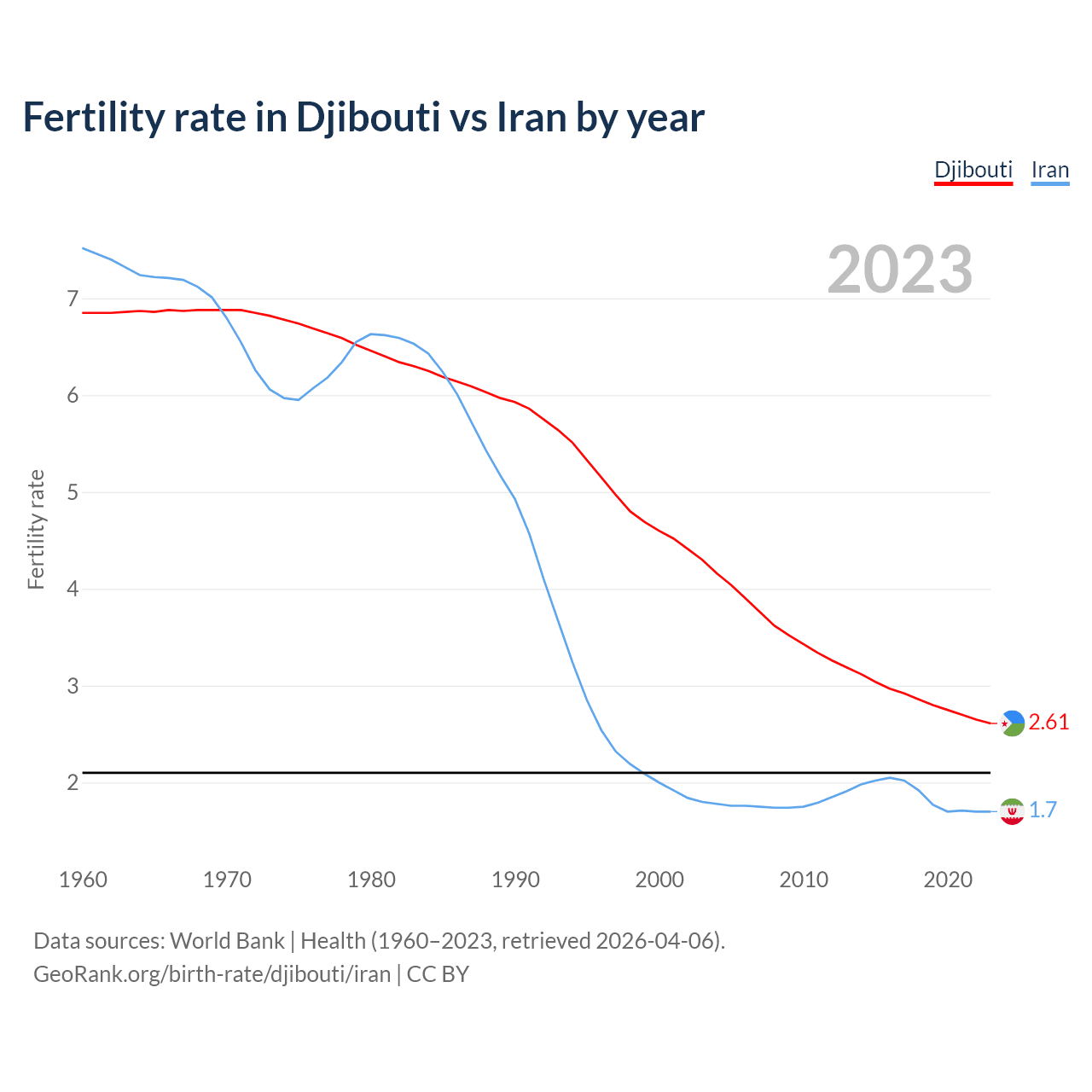 Fertility rate in Djibouti vs Iran by year

Djibouti Iran

2023

Fertility rate

7
6
5
4
3
2

2.61
1.7

1960 1970 1980 1990 2000 2010 2020

Data sources: World Bank | Health (1960–2023, retrieved 2026-04-06).
GeoRank.org/birth-rate/djibouti/iran | CC BY